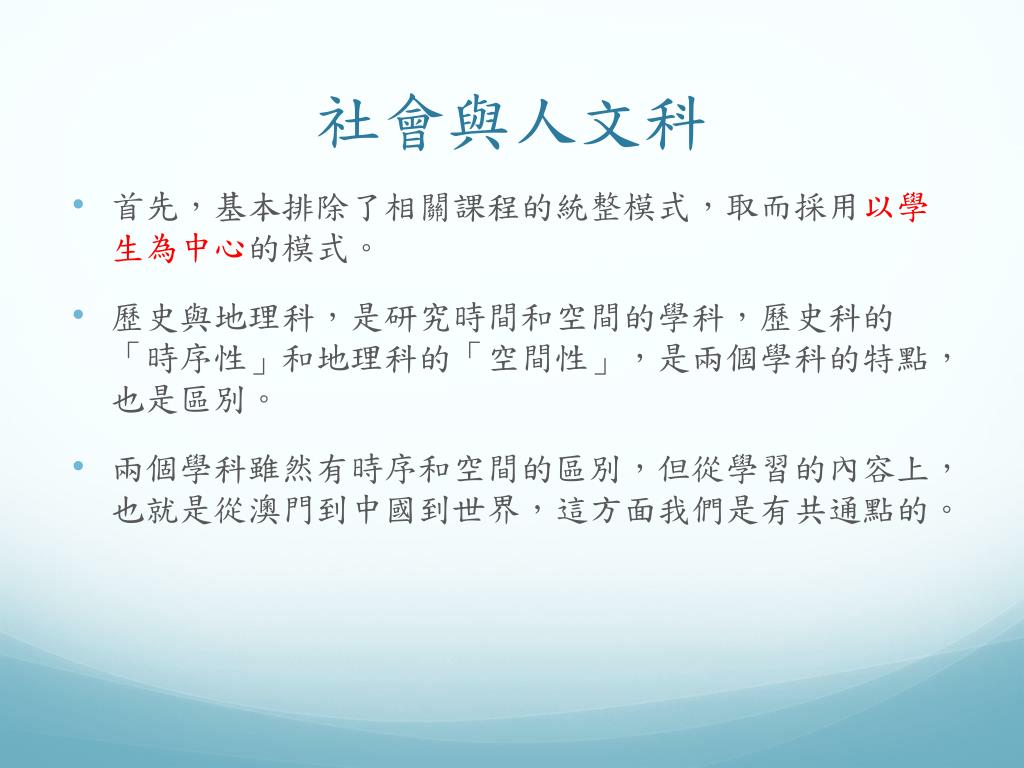 社會與人文科

• 首先，基本排除了相關課程的統整模式，取而採用以學生為中心的模式。

• 歷史與地理科，是研究時間和空間的學科，歷史科的「時序性」和地理科的「空間性」，是兩個學科的特點，也是區別。

• 兩個學科雖然有時序和空間的區別，但從學習的內容上，也就是從澳門到中國到世界，這方面我們是有共通點的。